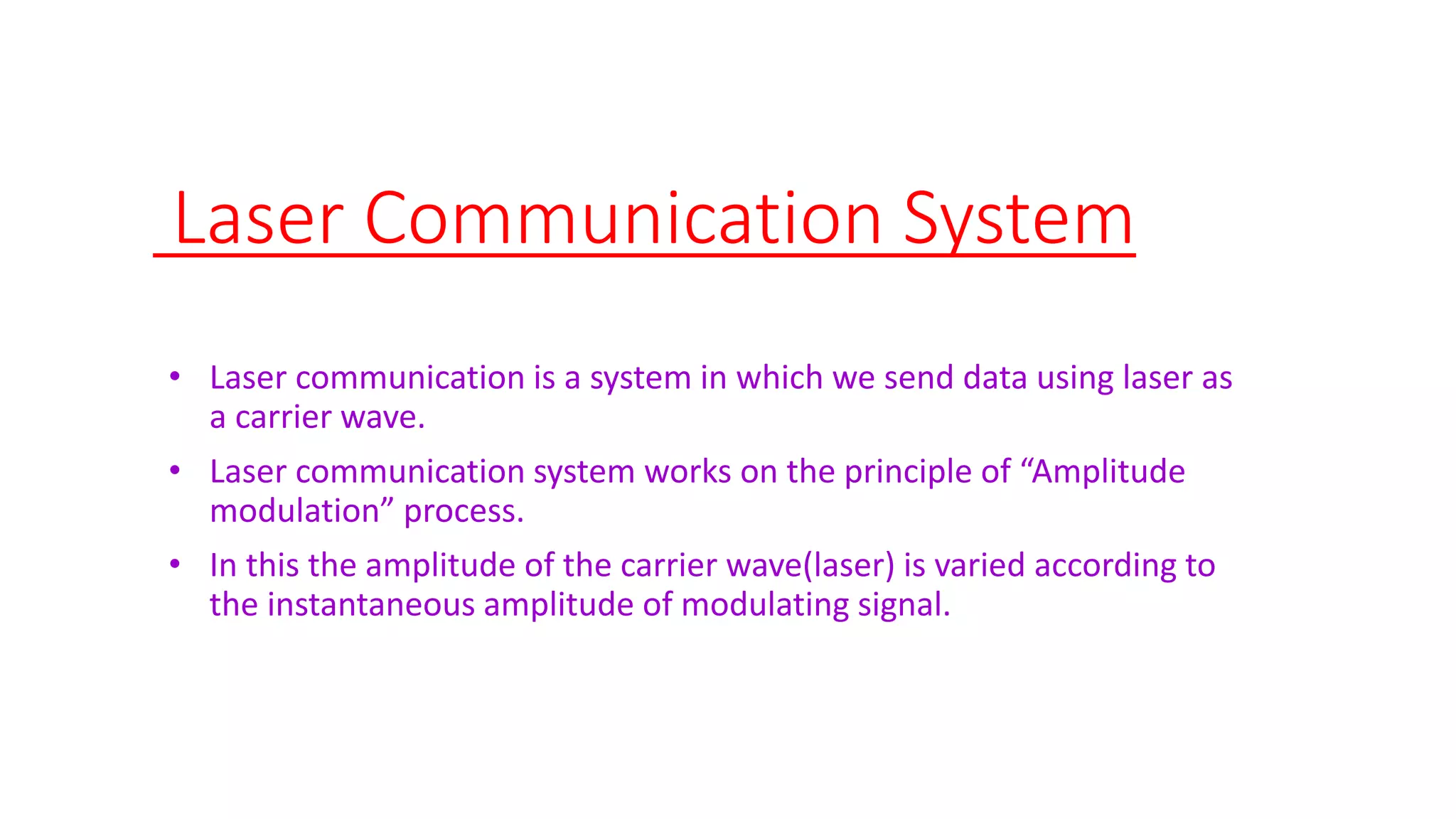 Laser Communication System

• Laser communication is a system in which we send data using laser as a carrier wave.

• Laser communication system works on the principle of “Amplitude modulation” process.

• In this the amplitude of the carrier wave(laser) is varied according to the instantaneous amplitude of modulating signal.